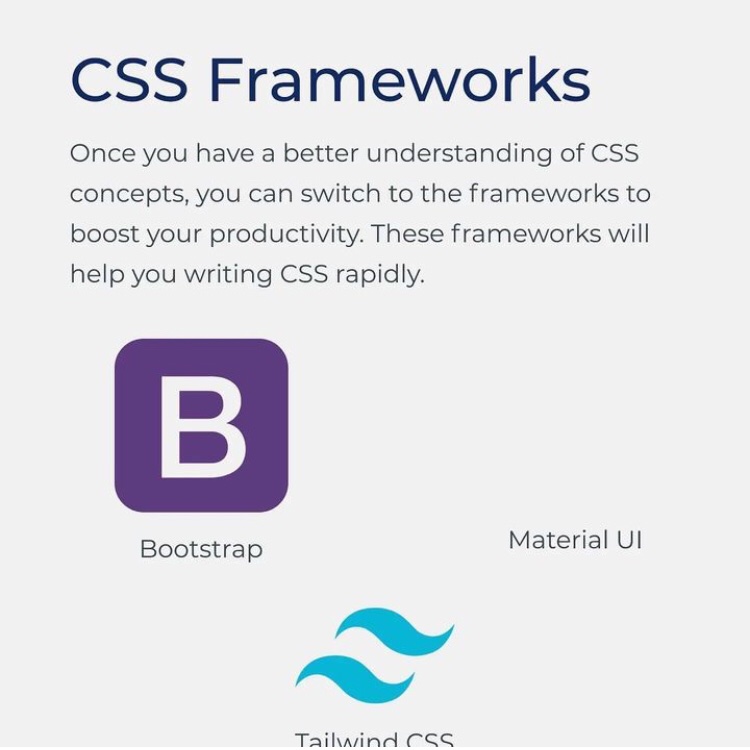 CSS Frameworks

Once you have a better understanding of CSS concepts, you can switch to the frameworks to boost your productivity. These frameworks will help you writing CSS rapidly.

B

Bootstrap

Material UI

Tailwind CSS